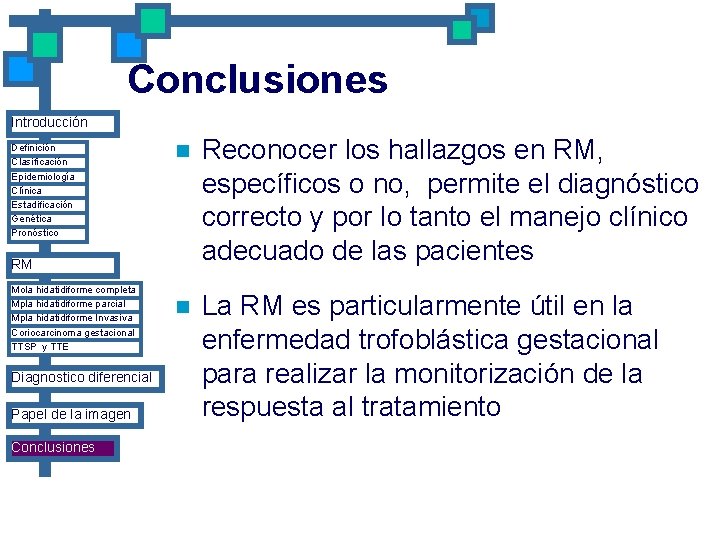 Conclusiones

Introducción
Definición
Clasificación
Epidemiología
Clínica
Estadificación
Genética
Pronóstico
RM
Mola hidatidiforme completa
Mpla hidatidiforme parcial
Mpla hidatidiforme Invasiva
Coriocarcinoma gestacional
TTSP y TTE
Diagnostico diferencial
Papel de la imagen
Conclusiones

Reconocer los hallazgos en RM, específicos o no, permite el diagnóstico correcto y por lo tanto el manejo clínico adecuado de las pacientes

La RM es particularmente útil en la enfermedad trofoblástica gestacional para realizar la monitorización de la respuesta al tratamiento